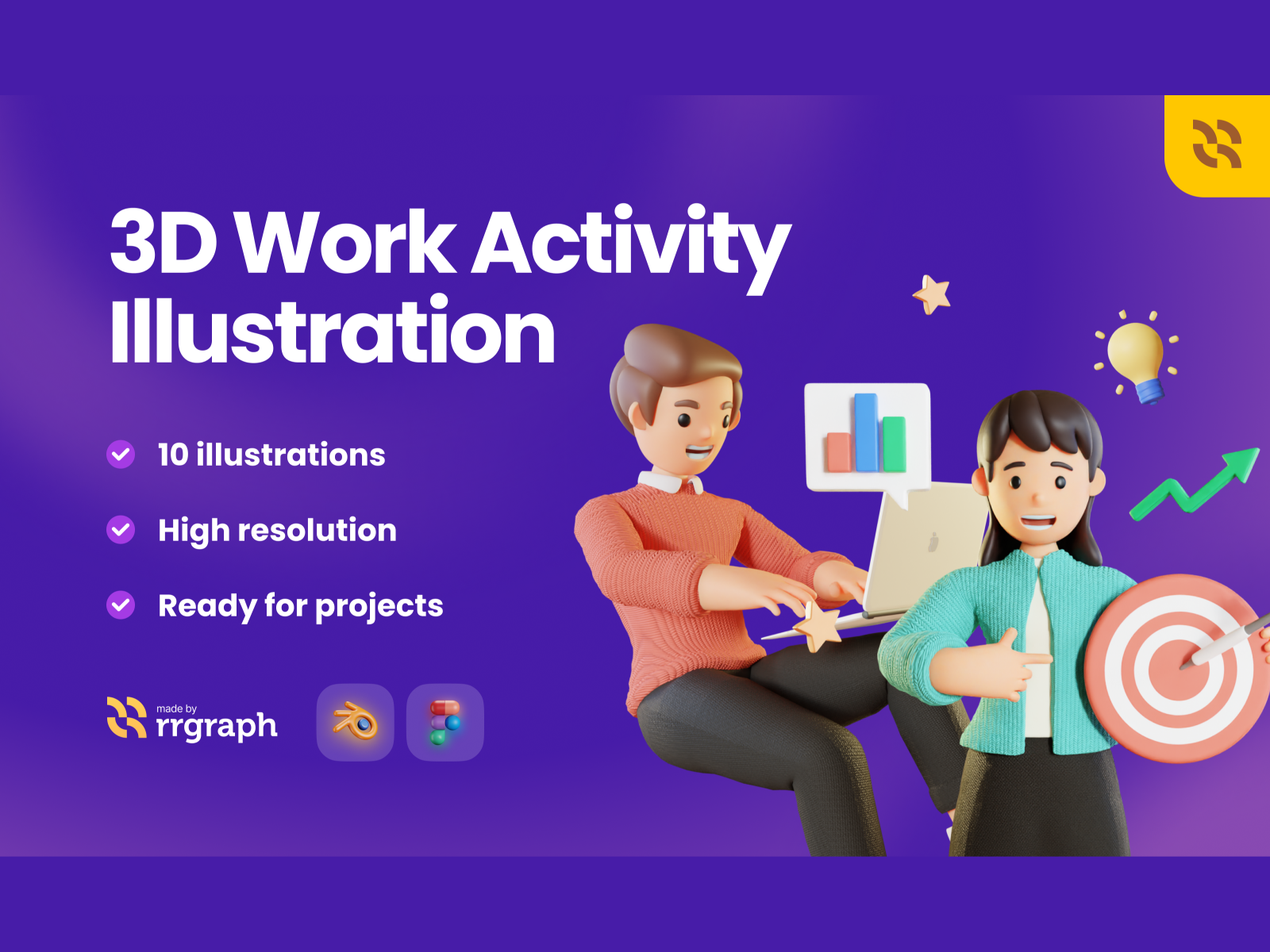 3D Work Activity Illustration

10 illustrations

High resolution

Ready for projects

made by
rrgraph